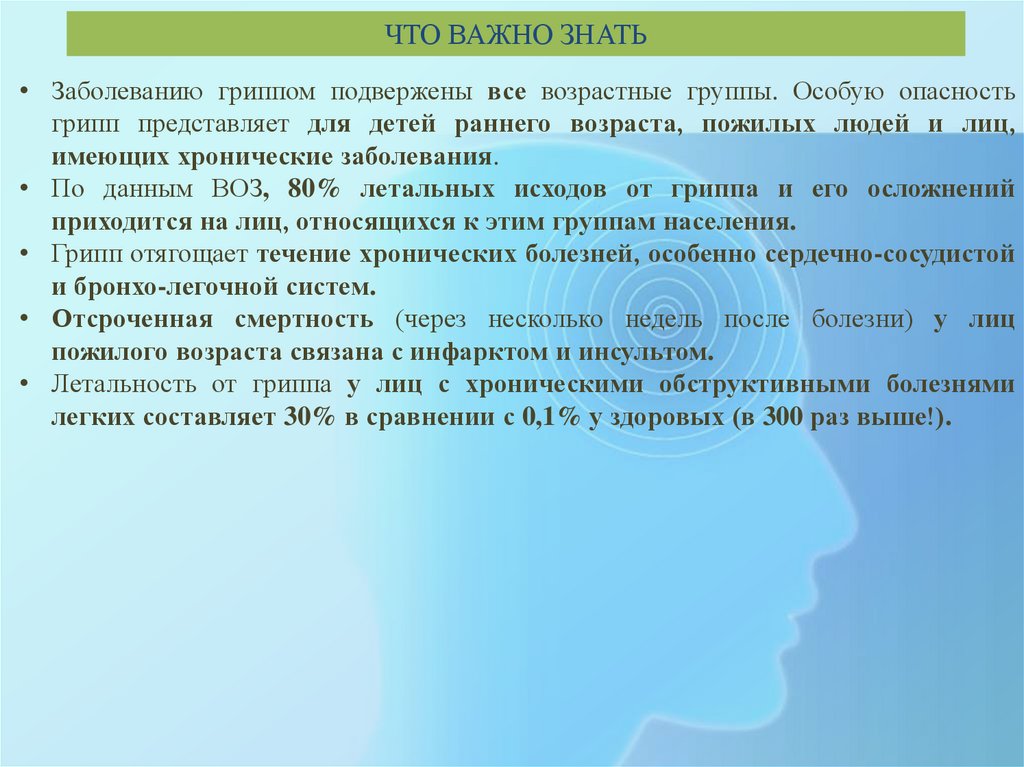 ЧТО ВАЖНО ЗНАТЬ

• Заболеванию гриппом подвержены все возрастные группы. Особую опасность грипп представляет для детей раннего возраста, пожилых людей и лиц, имеющих хронические заболевания.
• По данным ВОЗ, 80% летальных исходов от гриппа и его осложнений приходится на лиц, относящихся к этим группам населения.
• Грипп отягощает течение хронических болезней, особенно сердечно-сосудистой и бронхо-легочной систем.
• Отсроченная смертность (через несколько недель после болезни) у лиц пожилого возраста связана с инфарктом и инсультом.
• Летальность от гриппа у лиц с хроническими обструктивными болезнями легких составляет 30% в сравнении с 0,1% у здоровых (в 300 раз выше!).